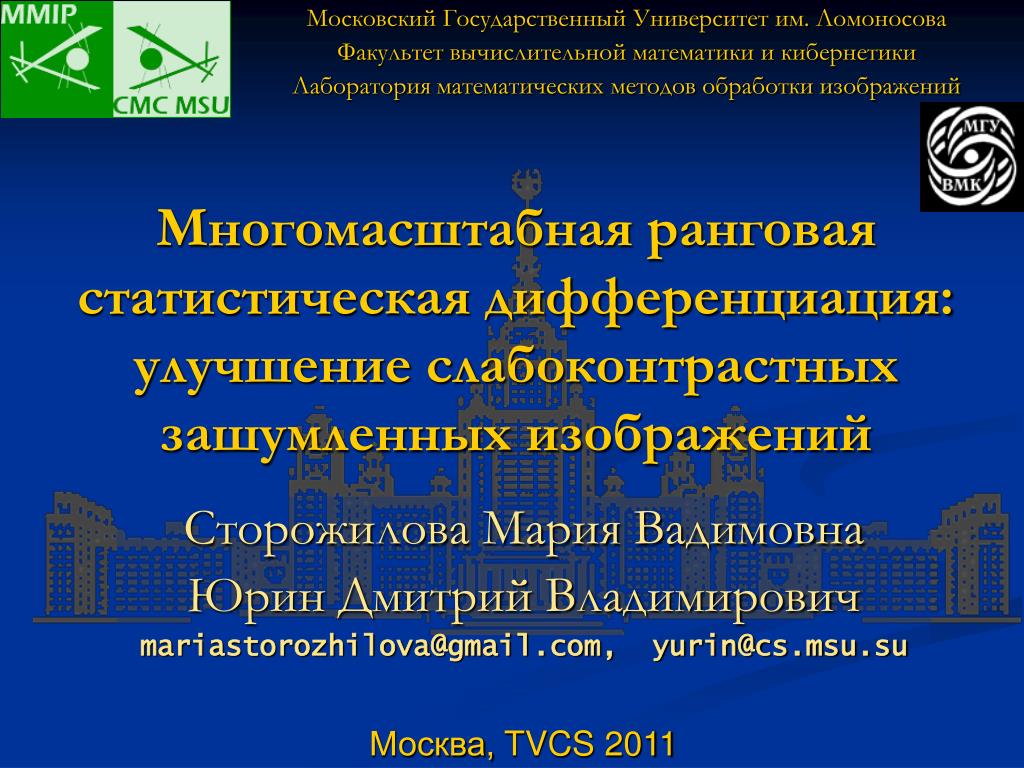 MMIP

CMC MSU

Московский Государственный Университет им. Ломоносова
Факультет вычислительной математики и кибернетики
Лаборатория математических методов обработки изображений

МГУ
ВМК

Многомасштабная ранговая статистическая дифференциация: улучшение слабоконтрастных зашумленных изображений

Сторожилова Мария Вадимовна
Юрин Дмитрий Владимирович
mariastorozhilova@gmail.com, yurin@cs.msu.su

Москва, TVCS 2011